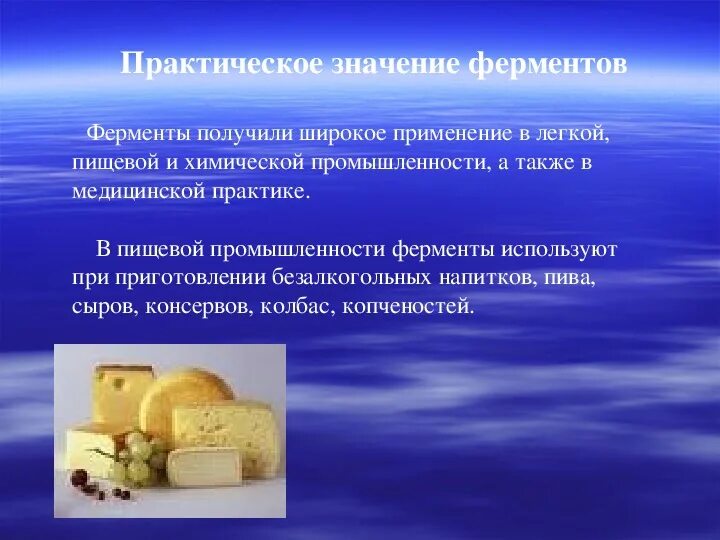 Практическое значение ферментов

Ферменты получили широкое применение в легкой, пищевой и химической промышленности, а также в медицинской практике.

В пищевой промышленности ферменты используют при приготовлении безалкогольных напитков, пива, сыров, консервов, колбас, копченостей.